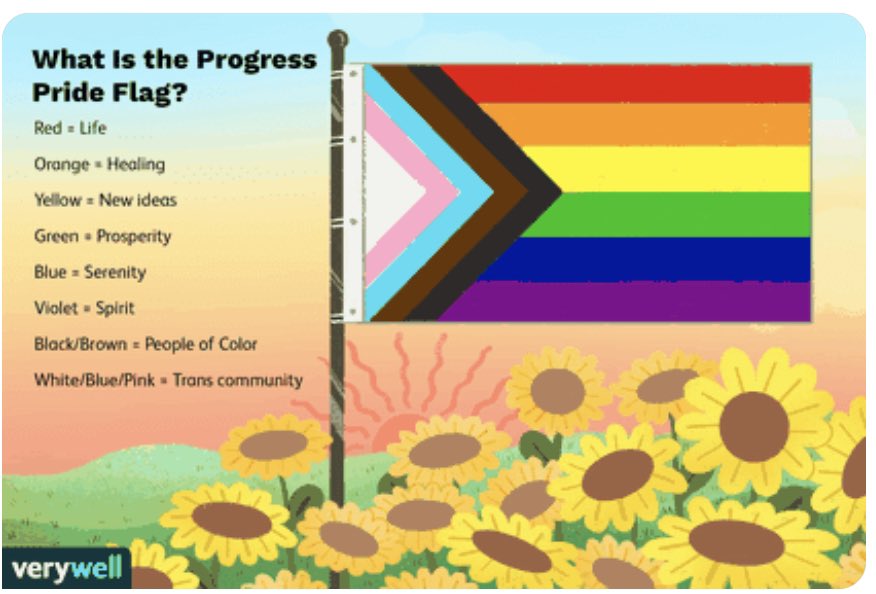 What Is the Progress Pride Flag?

Red = Life

Orange = Healing

Yellow = New ideas

Green = Prosperity

Blue = Serenity

Violet = Spirit

Black/Brown = People of Color

White/Blue/Pink = Trans community

verywell